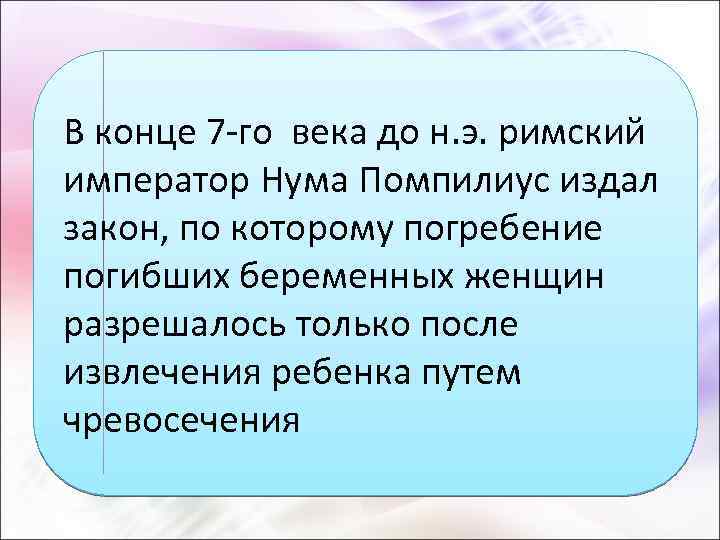 В конце 7-го  века до н.э. римский император Нума Помпилиус издал закон, по которому погребение погибших беременных женщин разрешалось только после извлечения ребенка путем чревосечения